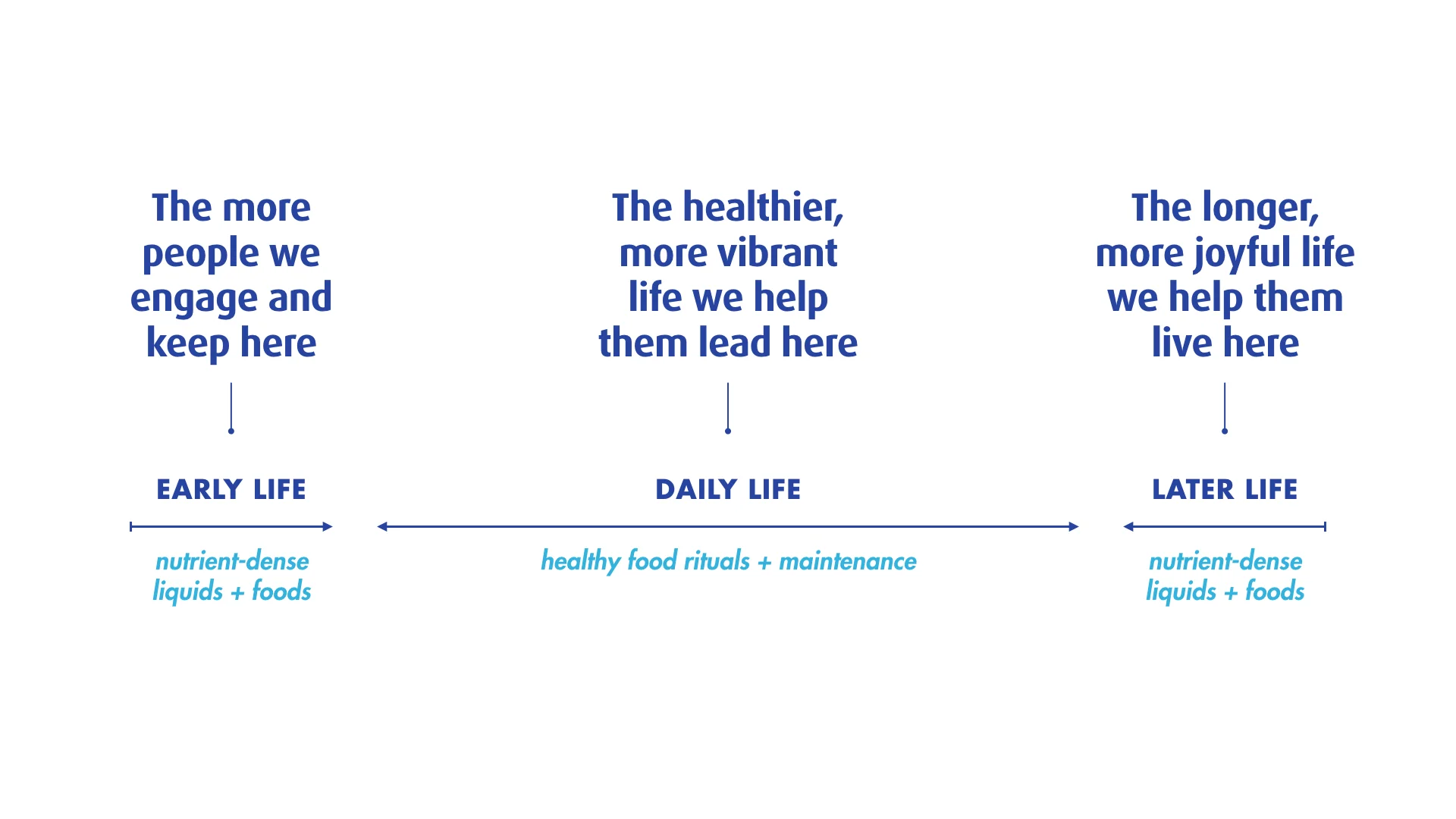 The more people we engage and keep here

EARLY LIFE

nutrient-dense liquids + foods

The healthier, more vibrant life we help them lead here

DAILY LIFE

healthy food rituals + maintenance

The longer, more joyful life we help them live here

LATER LIFE

nutrient-dense liquids + foods